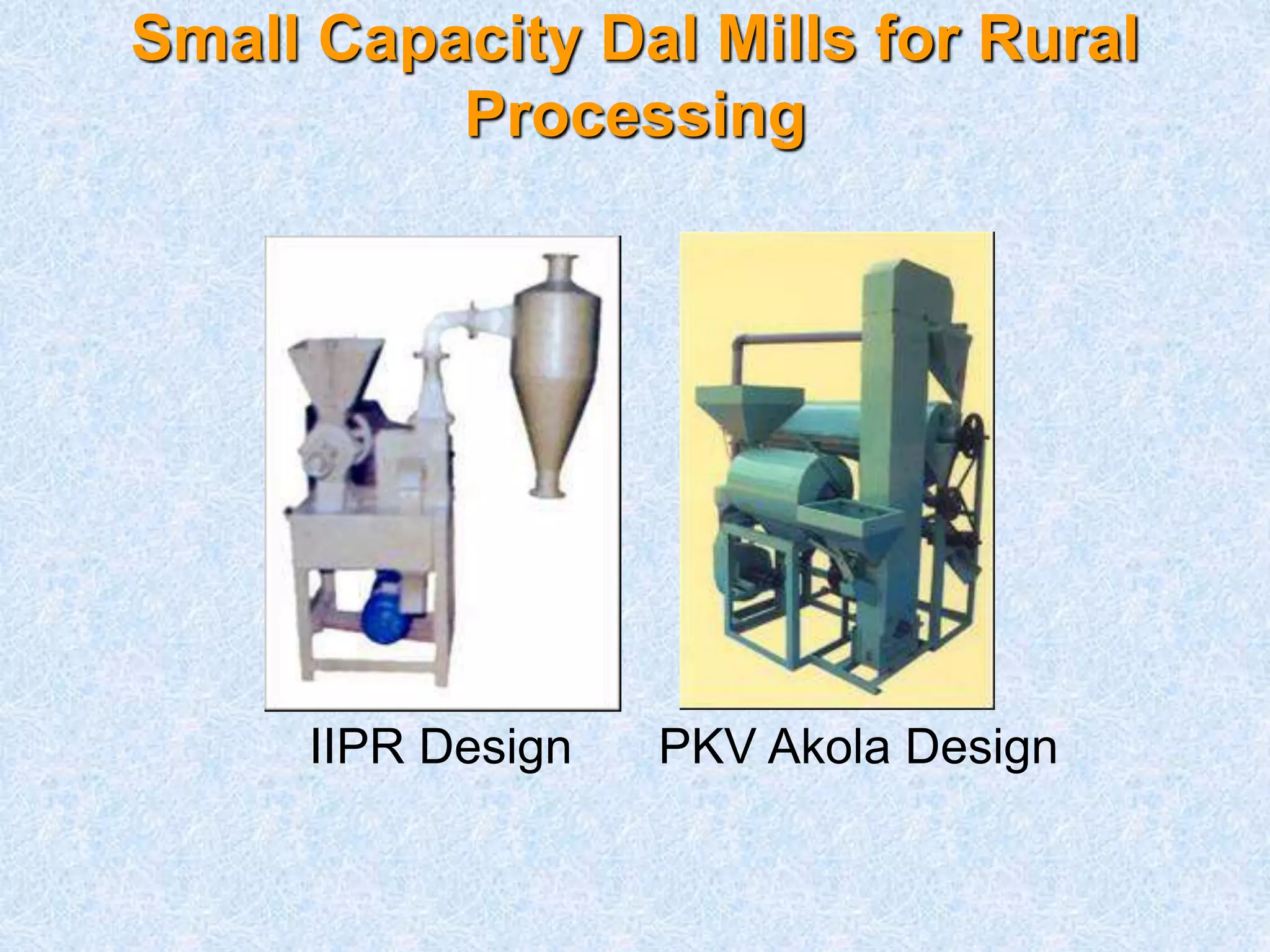 Small Capacity Dal Mills for Rural Processing

IIPR Design

PKV Akola Design